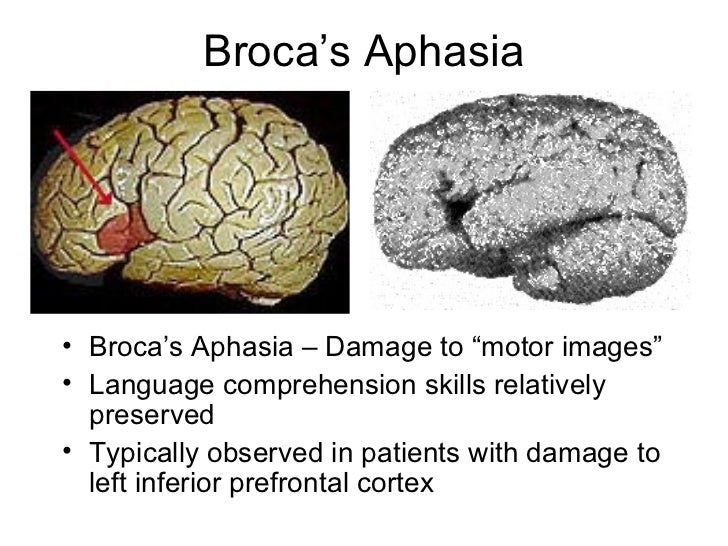 Broca's Aphasia

• Broca's Aphasia – Damage to "motor images"
• Language comprehension skills relatively preserved
• Typically observed in patients with damage to left inferior prefrontal cortex